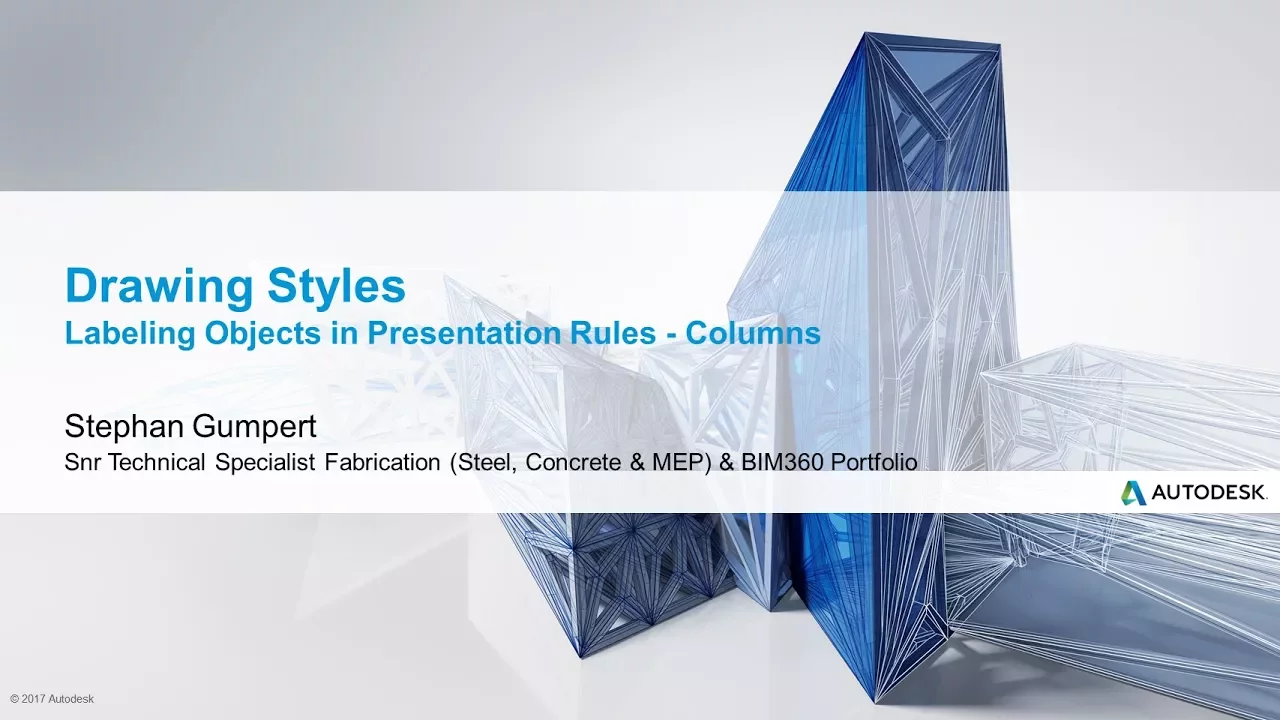 Drawing Styles
Labeling Objects in Presentation Rules - Columns

Stephan Gumpert
Snr Technical Specialist Fabrication (Steel, Concrete & MEP) & BIM360 Portfolio

AUTODESK.

© 2017 Autodesk